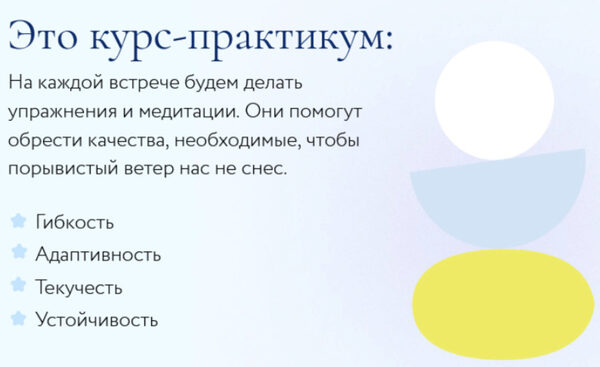 Это курс-практикум:

На каждой встрече будем делать упражнения и медитации. Они помогут обрести качества, необходимые, чтобы порывистый ветер нас не снес.

Гибкость
Адаптивность
Текучесть
Устойчивость